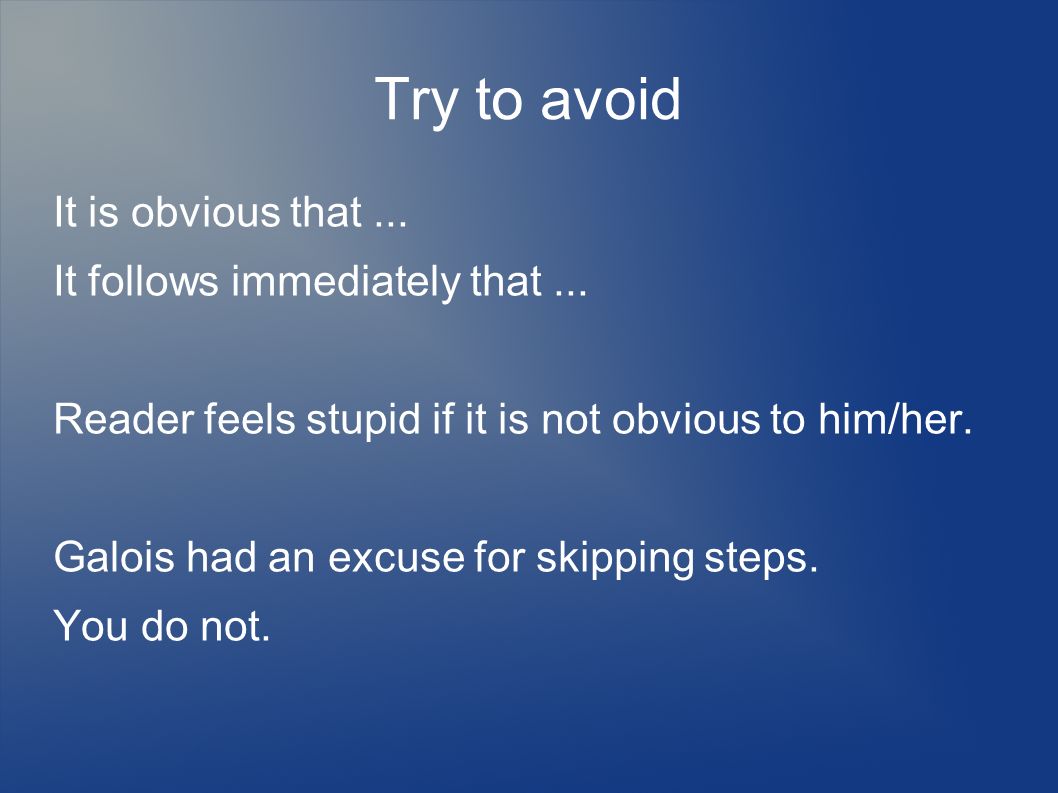 Try to avoid

It is obvious that ...

It follows immediately that ...

Reader feels stupid if it is not obvious to him/her.

Galois had an excuse for skipping steps.

You do not.